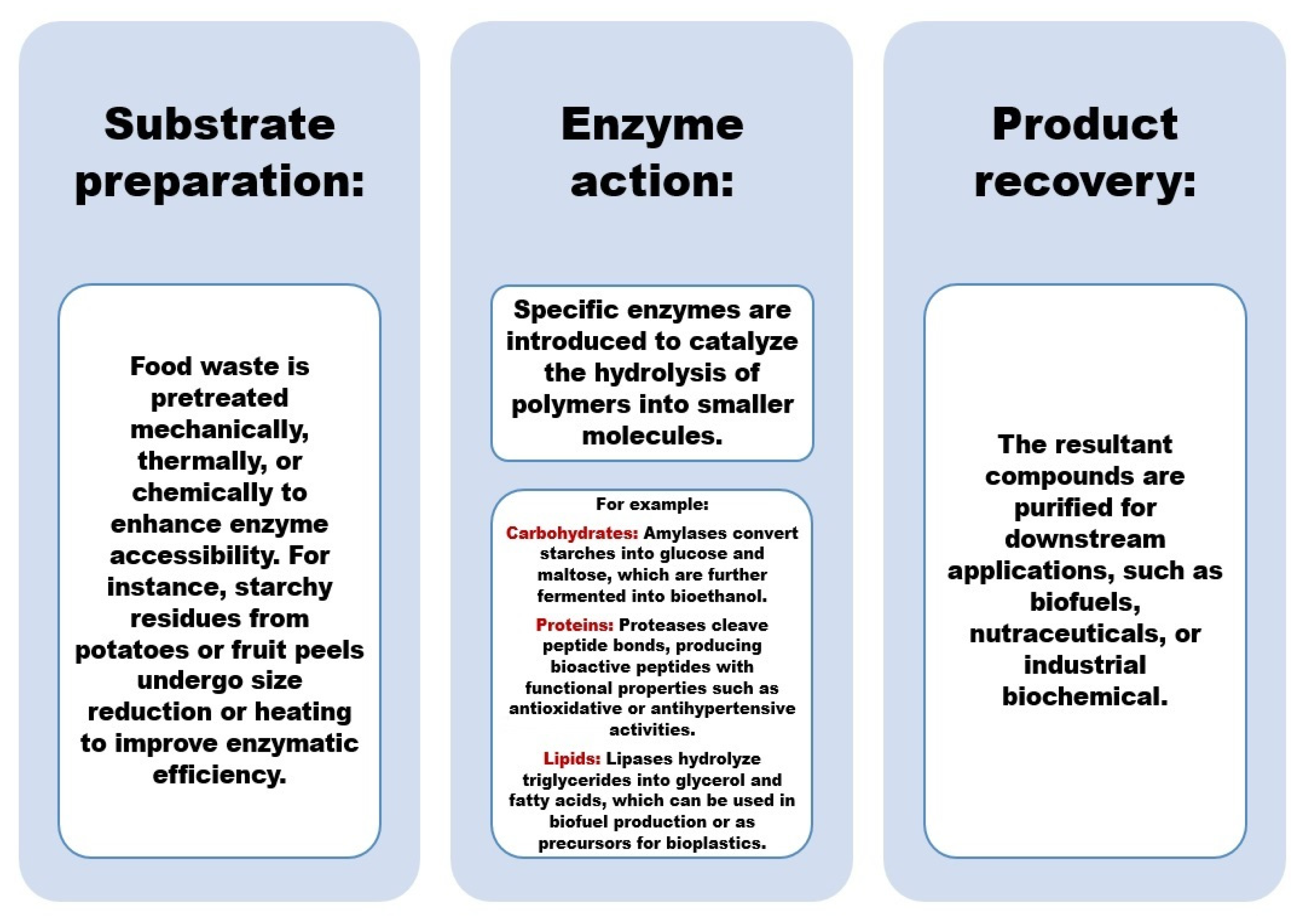 Substrate preparation:

Food waste is pretreated mechanically, thermally, or chemically to enhance enzyme accessibility. For instance, starchy residues from potatoes or fruit peels undergo size reduction or heating to improve enzymatic efficiency.

Enzyme action:

Specific enzymes are introduced to catalyze the hydrolysis of polymers into smaller molecules.

For example:

Carbohydrates: Amylases convert starches into glucose and maltose, which are further fermented into bioethanol.

Proteins: Proteases cleave peptide bonds, producing bioactive peptides with functional properties such as antioxidative or antihypertensive activities.

Lipids: Lipases hydrolyze triglycerides into glycerol and fatty acids, which can be used in biofuel production or as precursors for bioplastics.

Product recovery:

The resultant compounds are purified for downstream applications, such as biofuels, nutraceuticals, or industrial biochemical.